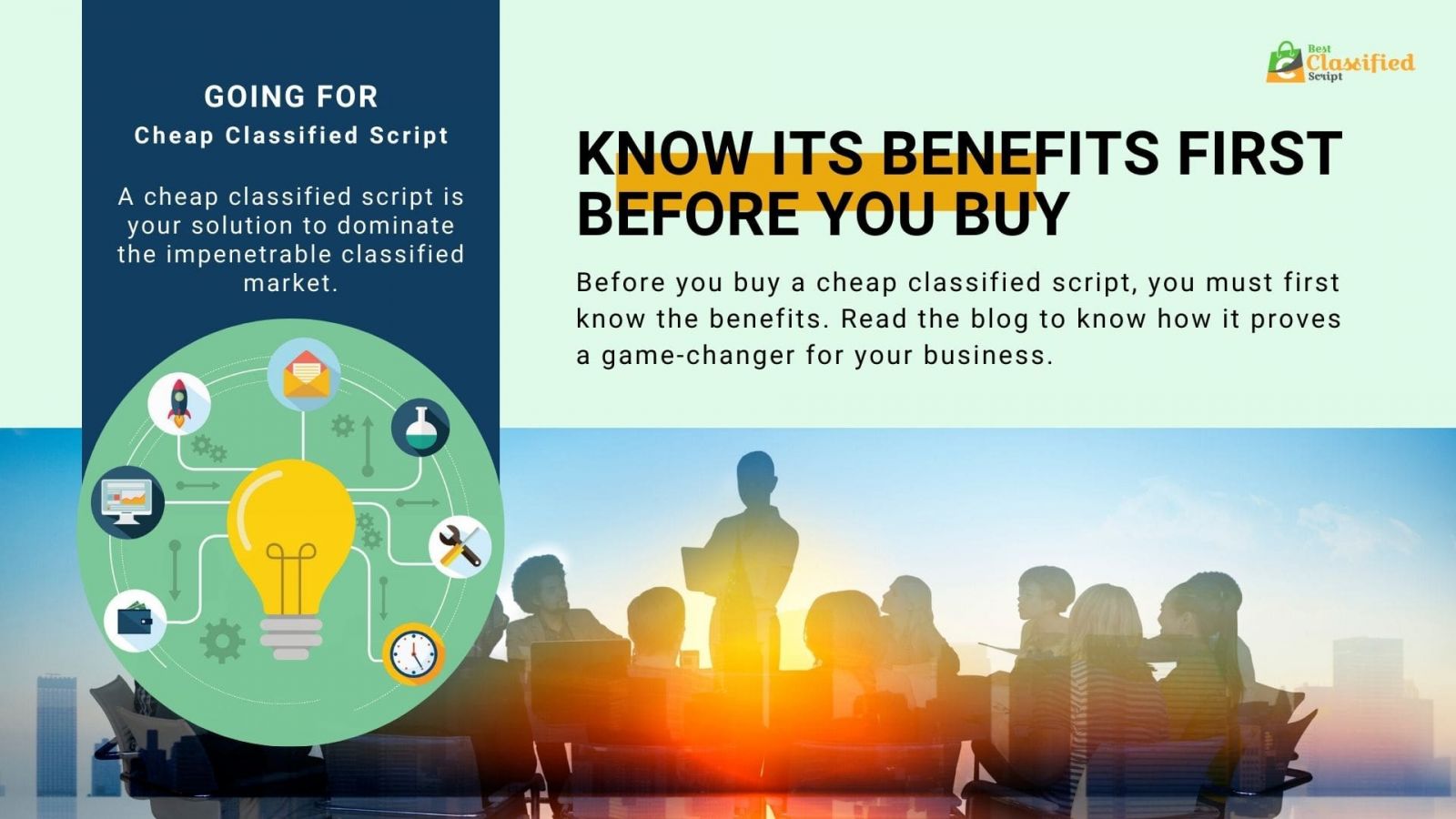 GOING FOR
Cheap Classified Script

A cheap classified script is your solution to dominate the impenetrable classified market.

Best Classified Script

KNOW ITS BENEFITS FIRST BEFORE YOU BUY

Before you buy a cheap classified script, you must first know the benefits. Read the blog to know how it proves a game-changer for your business.